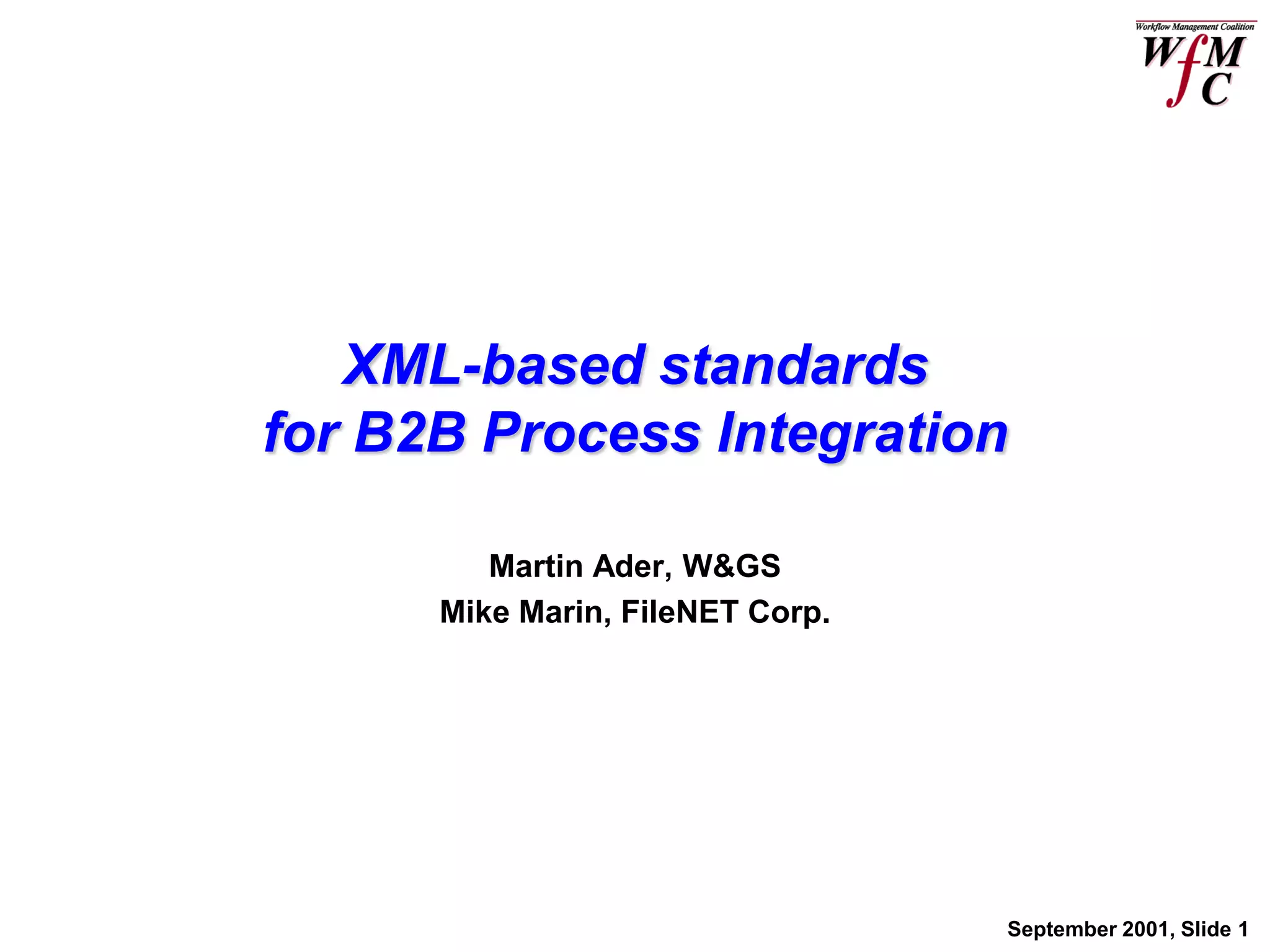 Workflow Management Coalition

WfMC

XML-based standards
for B2B Process Integration

Martin Ader, W&GS
Mike Marin, FileNET Corp.

September 2001, Slide 1